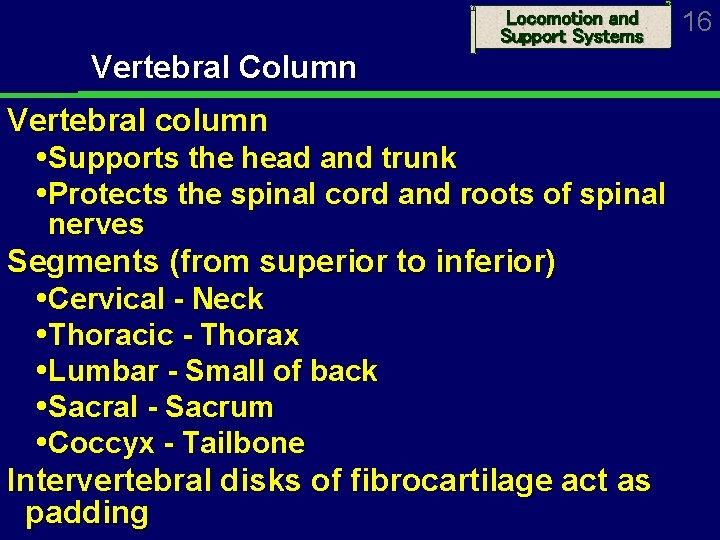 Locomotion and Support Systems

16

Vertebral Column

Vertebral column

•Supports the head and trunk

•Protects the spinal cord and roots of spinal nerves

Segments (from superior to inferior)

•Cervical - Neck

•Thoracic - Thorax

•Lumbar - Small of back

•Sacral - Sacrum

•Coccyx - Tailbone

Intervertebral disks of fibrocartilage act as padding